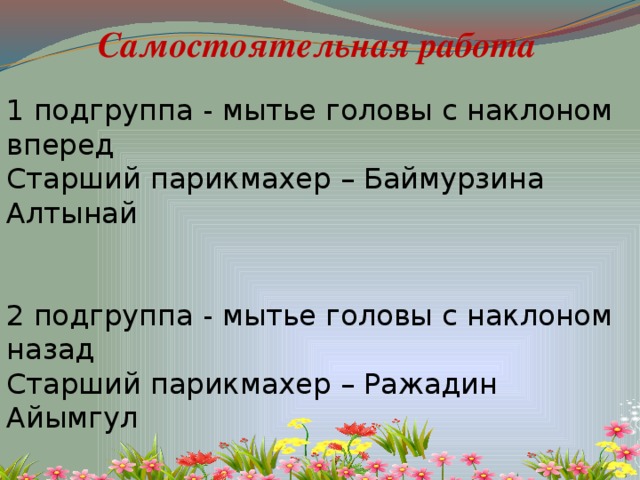 Самостоятельная работа

1 подгруппа - мытье головы с наклоном вперед
Старший парикмахер – Баймурзина Алтынай

2 подгруппа - мытье головы с наклоном назад
Старший парикмахер – Ражадин Айымгул